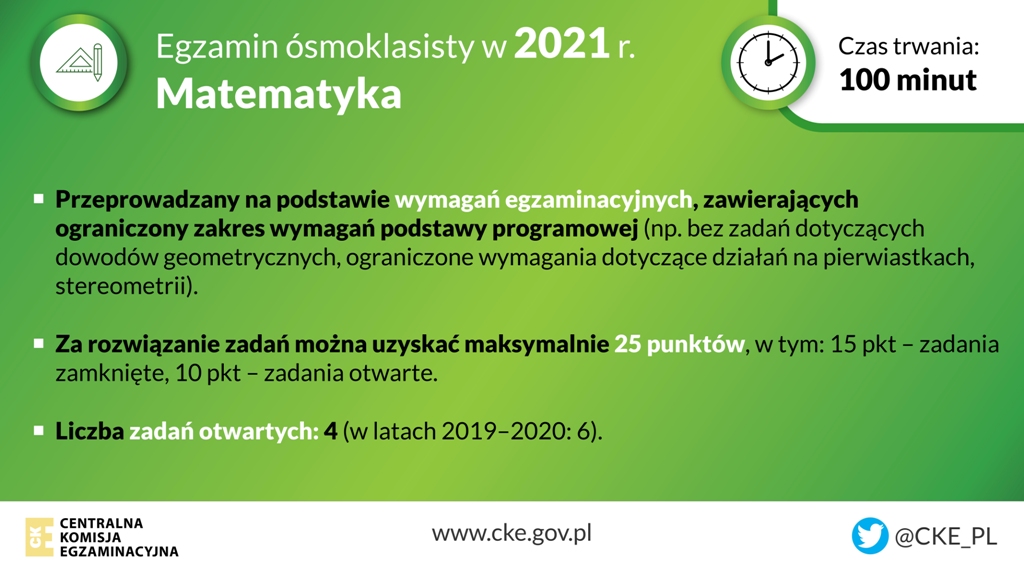 Egzamin ósmoklasisty w 2021 r.
Matematyka

Czas trwania:
100 minut

▪ Przeprowadzany na podstawie wymagań egzaminacyjnych, zawierających ograniczony zakres wymagań podstawy programowej (np. bez zadań dotyczących dowodów geometrycznych, ograniczone wymagania dotyczące działań na pierwiastkach, stereometrii).

▪ Za rozwiązanie zadań można uzyskać maksymalnie 25 punktów, w tym: 15 pkt – zadania zamknięte, 10 pkt – zadania otwarte.

▪ Liczba zadań otwartych: 4 (w latach 2019–2020: 6).

CKE
CENTRALNA
KOMISJA
EGZAMINACYJNA

www.cke.gov.pl

@CKE_PL